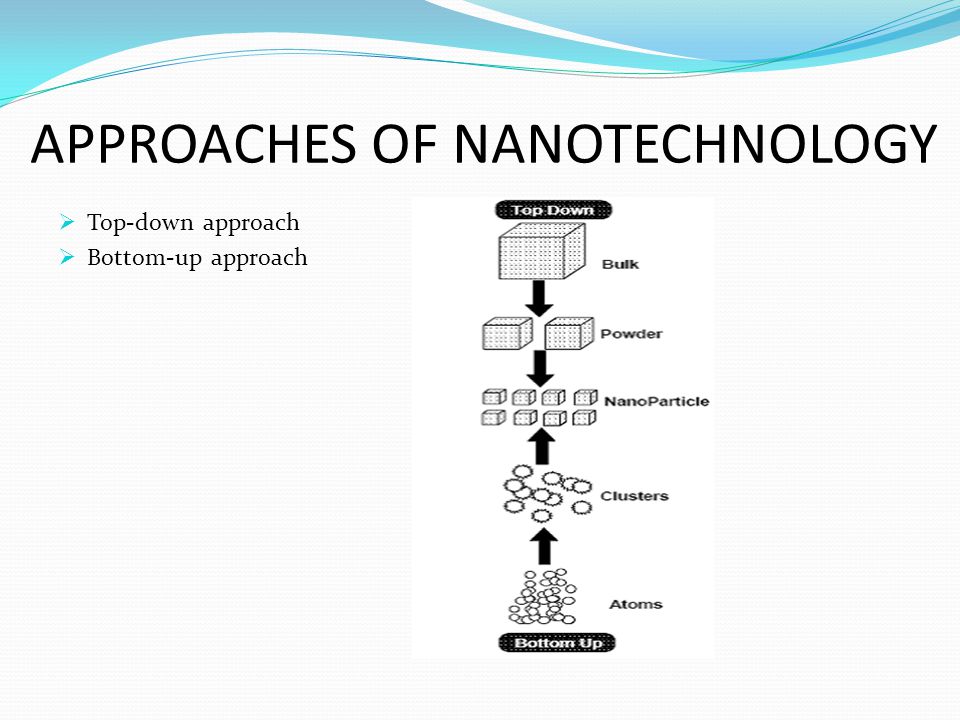 APPROACHES OF NANOTECHNOLOGY

➢ Top-down approach
➢ Bottom-up approach

Top Down
Bulk
Powder
NanoParticle
Clusters
Atoms
Bottom Up